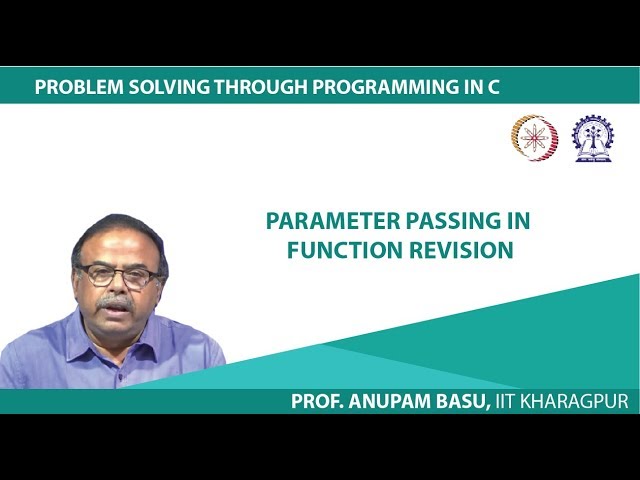 PROBLEM SOLVING THROUGH PROGRAMMING IN C

PARAMETER PASSING IN FUNCTION REVISION

PROF. ANUPAM BASU, IIT KHARAGPUR